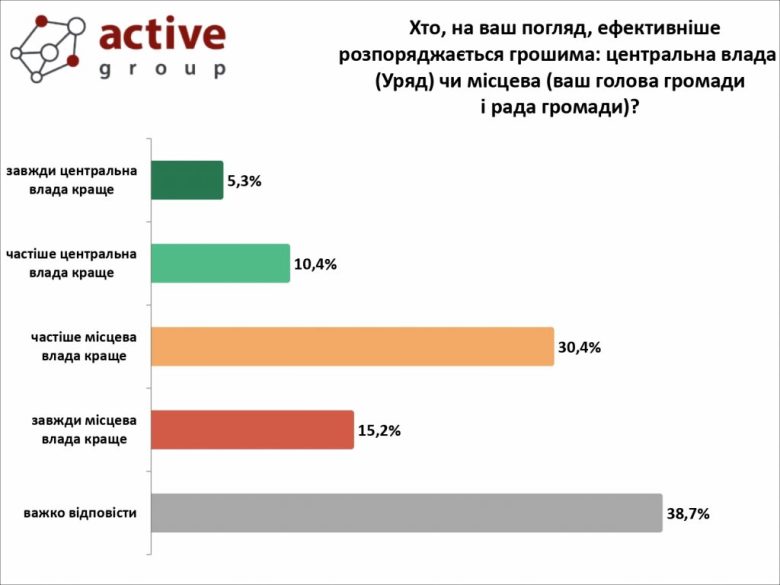 active
group

Хто, на ваш погляд, ефективніше розпоряджається грошима: центральна влада (Уряд) чи місцева (ваш голова громади і рада громади)?

завжди центральна влада краще 5,3%

частіше центральна влада краще 10,4%

частіше місцева влада краще 30,4%

завжди місцева влада краще 15,2%

важко відповісти 38,7%